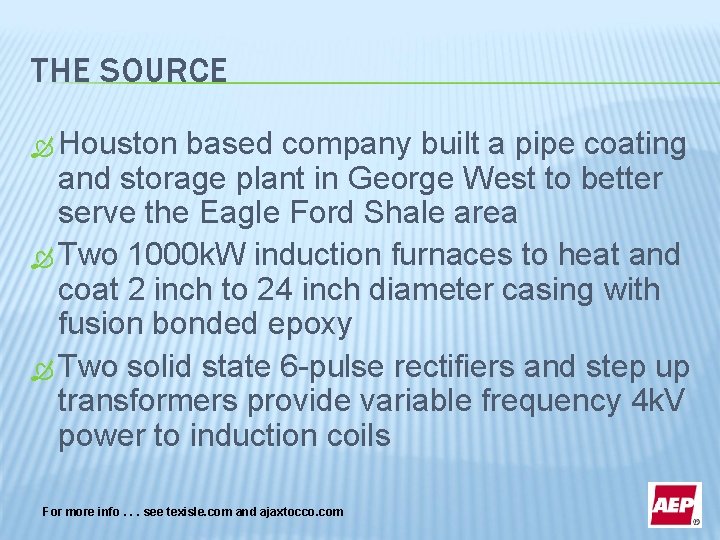 THE SOURCE

Houston based company built a pipe coating and storage plant in George West to better serve the Eagle Ford Shale area

Two 1000kW induction furnaces to heat and coat 2 inch to 24 inch diameter casing with fusion bonded epoxy

Two solid state 6-pulse rectifiers and step up transformers provide variable frequency 4kV power to induction coils

For more info . . . see texisle.com and ajaxtocco.com

AEP